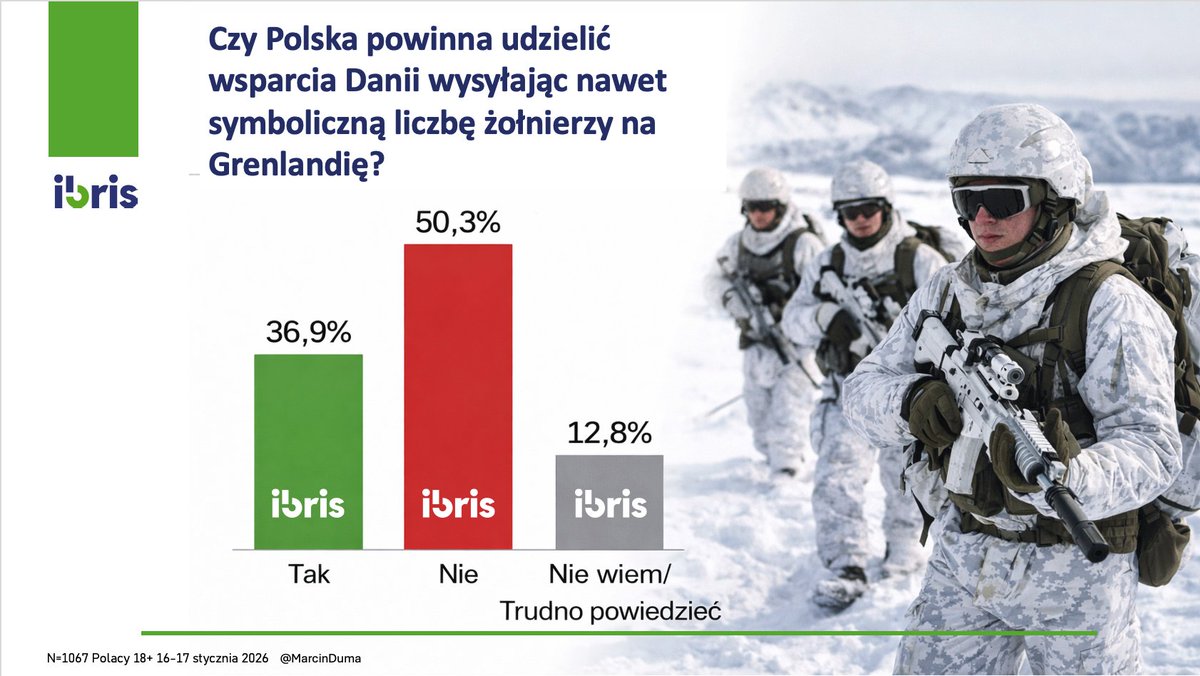 ibris

Czy Polska powinna udzielić wsparcia Danii wysyłając nawet symboliczną liczbę żołnierzy na Grenlandię?

36,9%
ibris
Tak

50,3%
ibris
Nie

12,8%
ibris
Nie wiem/ Trudno powiedzieć

N=1067 Polacy 18+ 16-17 stycznia 2026 @MarcinDuma